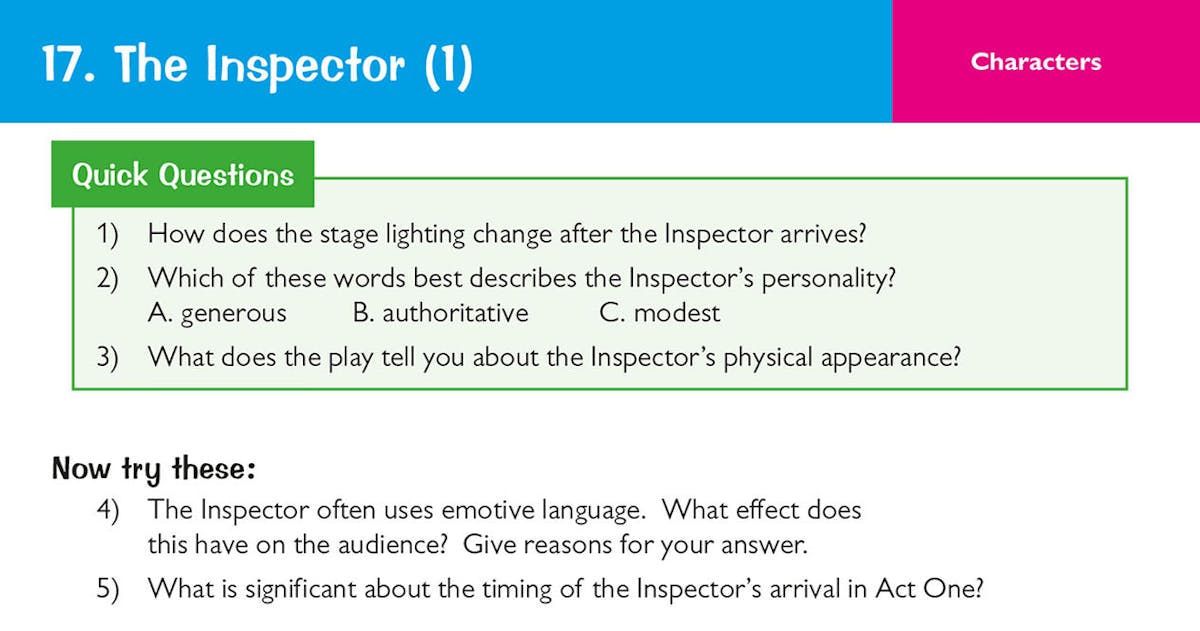 17. The Inspector (1)

Characters

Quick Questions

1) How does the stage lighting change after the Inspector arrives?

2) Which of these words best describes the Inspector's personality?
A. generous B. authoritative C. modest

3) What does the play tell you about the Inspector's physical appearance?

Now try these:

4) The Inspector often uses emotive language. What effect does this have on the audience? Give reasons for your answer.

5) What is significant about the timing of the Inspector's arrival in Act One?